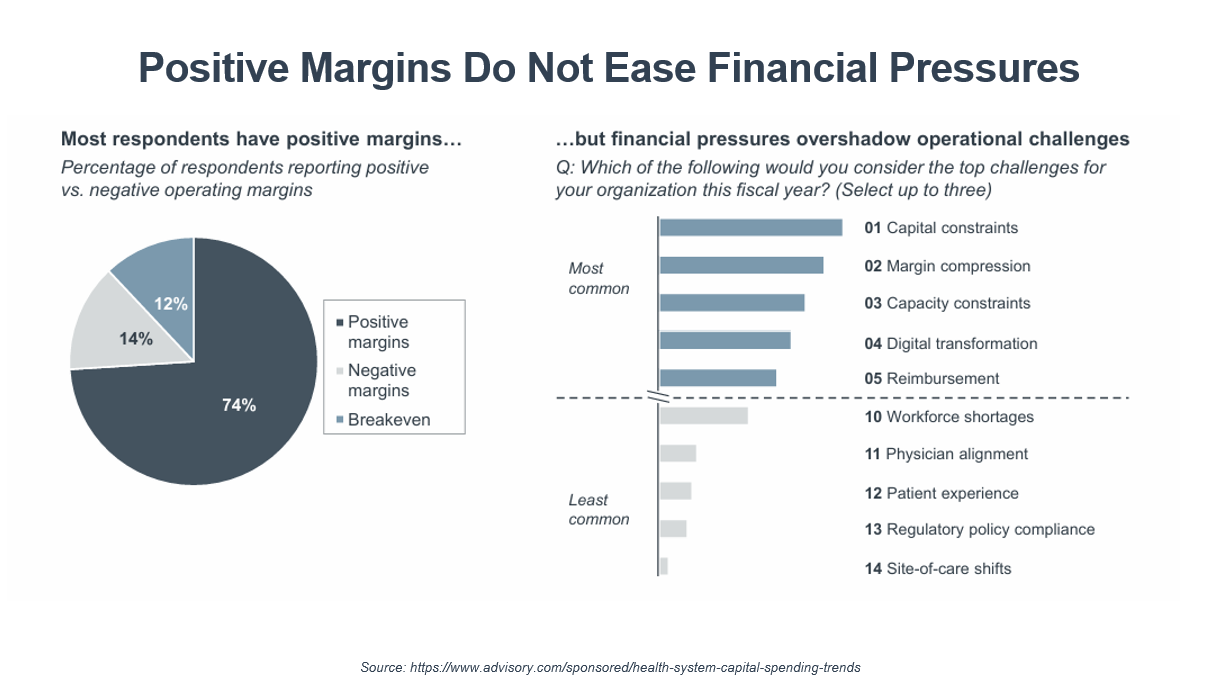 Positive Margins Do Not Ease Financial Pressures

Most respondents have positive margins…

Percentage of respondents reporting positive vs. negative operating margins

12%

14%

74%

Positive margins

Negative margins

Breakeven

…but financial pressures overshadow operational challenges

Q: Which of the following would you consider the top challenges for your organization this fiscal year? (Select up to three)

Most common

01 Capital constraints

02 Margin compression

03 Capacity constraints

04 Digital transformation

05 Reimbursement

Least common

10 Workforce shortages

11 Physician alignment

12 Patient experience

13 Regulatory policy compliance

14 Site-of-care shifts

Source: https://www.advisory.com/sponsored/health-system-capital-spending-trends